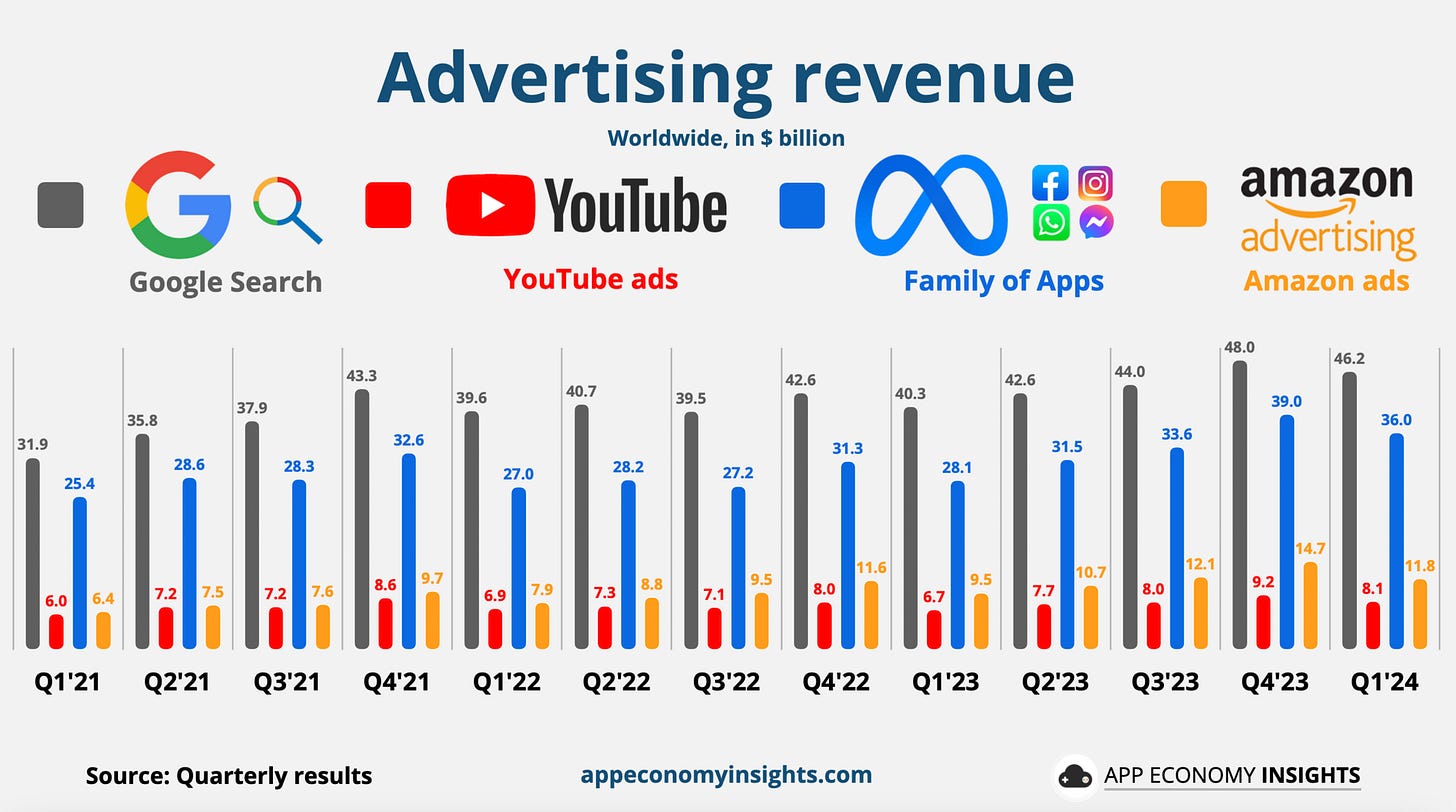 Advertising revenue

Worldwide, in $ billion

Google Search

YouTube

YouTube ads

Family of Apps

amazon advertising

Amazon ads

| | Google Search | YouTube ads | Family of Apps | Amazon ads |
|---|---|---|---|---|
| Q1'21 | 31.9 | 6.0 | 25.4 | 6.4 |
| Q2'21 | 35.8 | 7.2 | 28.6 | 7.5 |
| Q3'21 | 37.9 | 7.2 | 28.3 | 7.6 |
| Q4'21 | 43.3 | 8.6 | 32.6 | 9.7 |
| Q1'22 | 39.6 | 6.9 | 27.0 | 7.9 |
| Q2'22 | 40.7 | 7.3 | 28.2 | 8.8 |
| Q3'22 | 39.5 | 7.1 | 27.2 | 9.5 |
| Q4'22 | 42.6 | 8.0 | 31.3 | 11.6 |
| Q1'23 | 40.3 | 6.7 | 28.1 | 9.5 |
| Q2'23 | 42.6 | 7.7 | 31.5 | 10.7 |
| Q3'23 | 44.0 | 8.0 | 33.6 | 12.1 |
| Q4'23 | 48.0 | 9.2 | 39.0 | 14.7 |
| Q1'24 | 46.2 | 8.1 | 36.0 | 11.8 |

Source: Quarterly results

appeconomyinsights.com

APP ECONOMY INSIGHTS